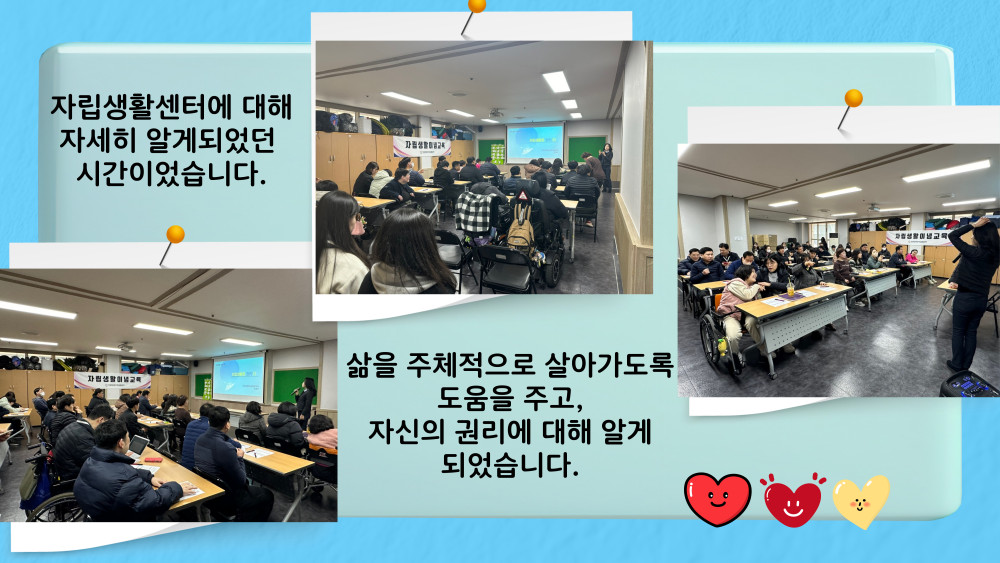 자립생활센터에 대해 자세히 알게되었던 시간이었습니다.

자립생활이념교육

자립생활이념교육

자립생활이념교육

삶을 주체적으로 살아가도록 도움을 주고, 자신의 권리에 대해 알게 되었습니다.